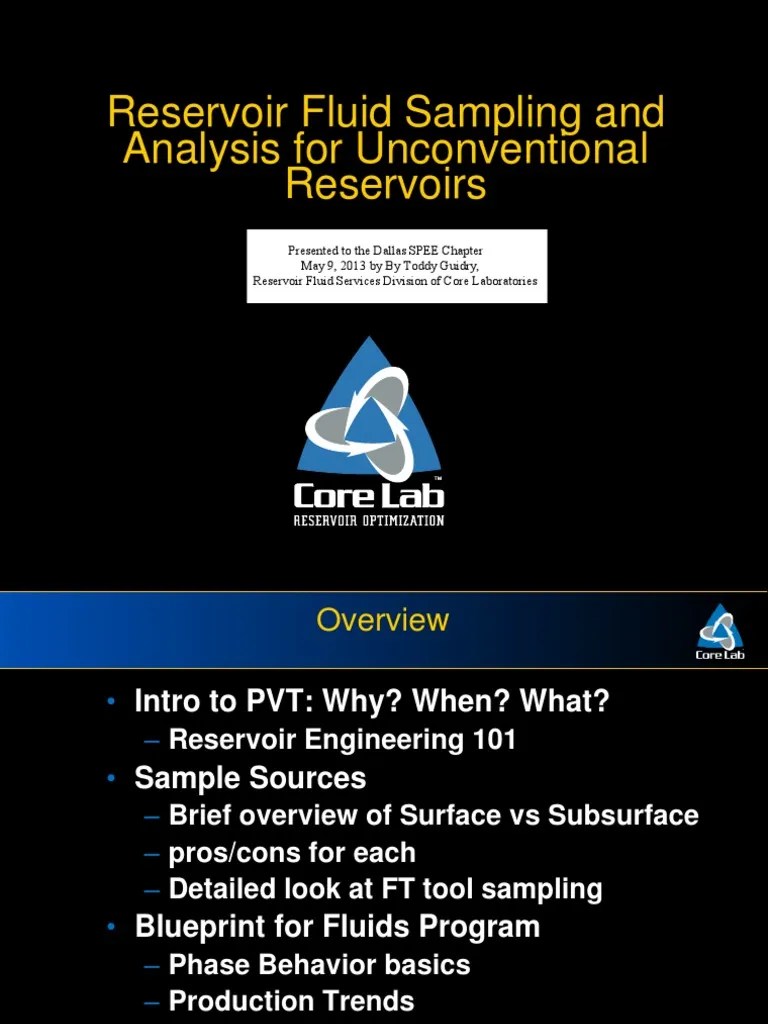 Reservoir Fluid Sampling and Analysis for Unconventional Reservoirs

Presented to the Dallas SPEE Chapter
May 9, 2013 by By Toddy Guidry,
Reservoir Fluid Services Division of Core Laboratories

Core Lab™
RESERVOIR OPTIMIZATION

Overview

Core Lab

• Intro to PVT: Why? When? What?
– Reservoir Engineering 101
• Sample Sources
– Brief overview of Surface vs Subsurface
– pros/cons for each
– Detailed look at FT tool sampling
• Blueprint for Fluids Program
– Phase Behavior basics
– Production Trends